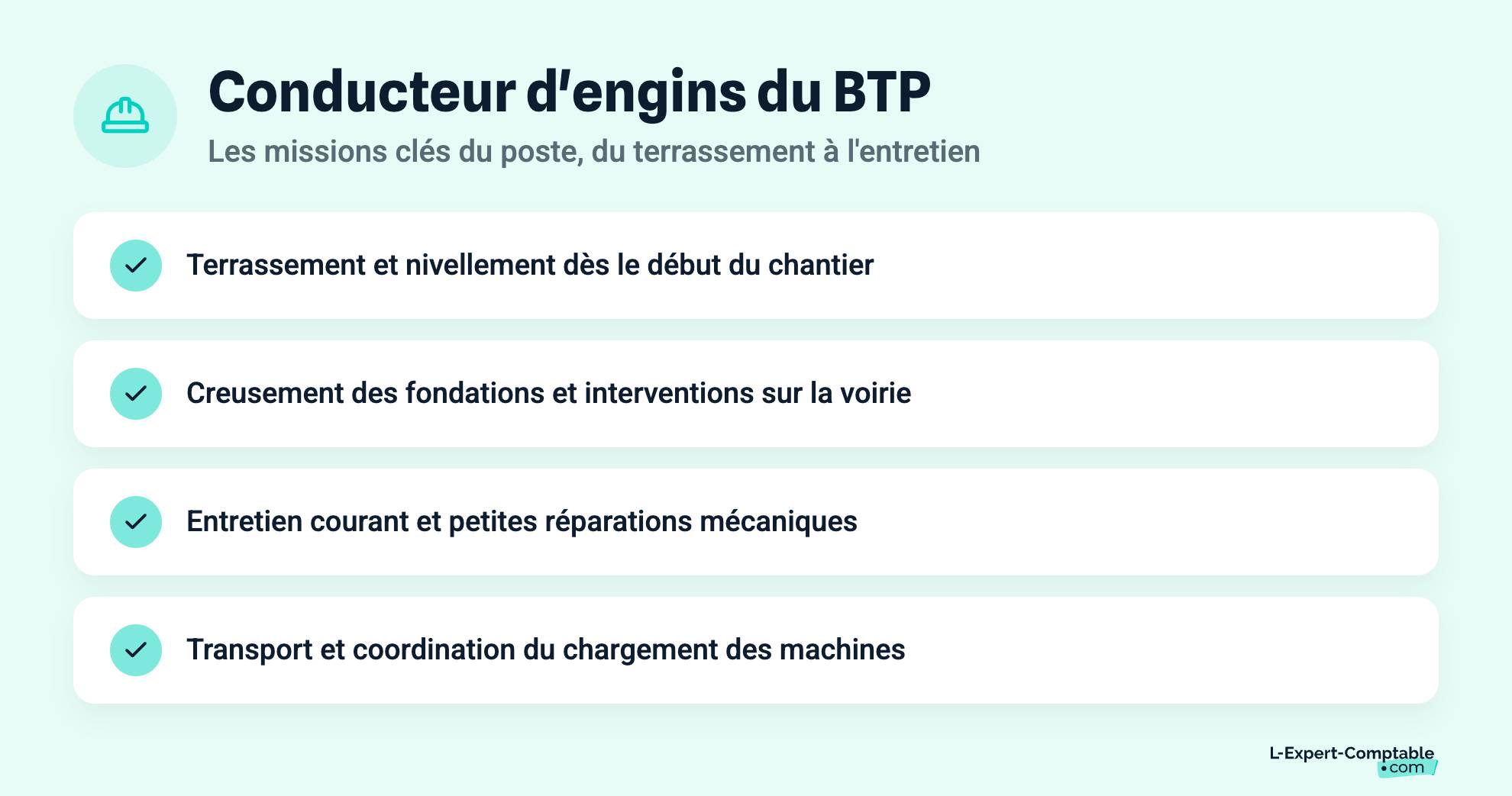 Conducteur d'engins du BTP

Les missions clés du poste, du terrassement à l'entretien

Terrassement et nivellement dès le début du chantier

Creusement des fondations et interventions sur la voirie

Entretien courant et petites réparations mécaniques

Transport et coordination du chargement des machines

L-Expert-Comptable
•com